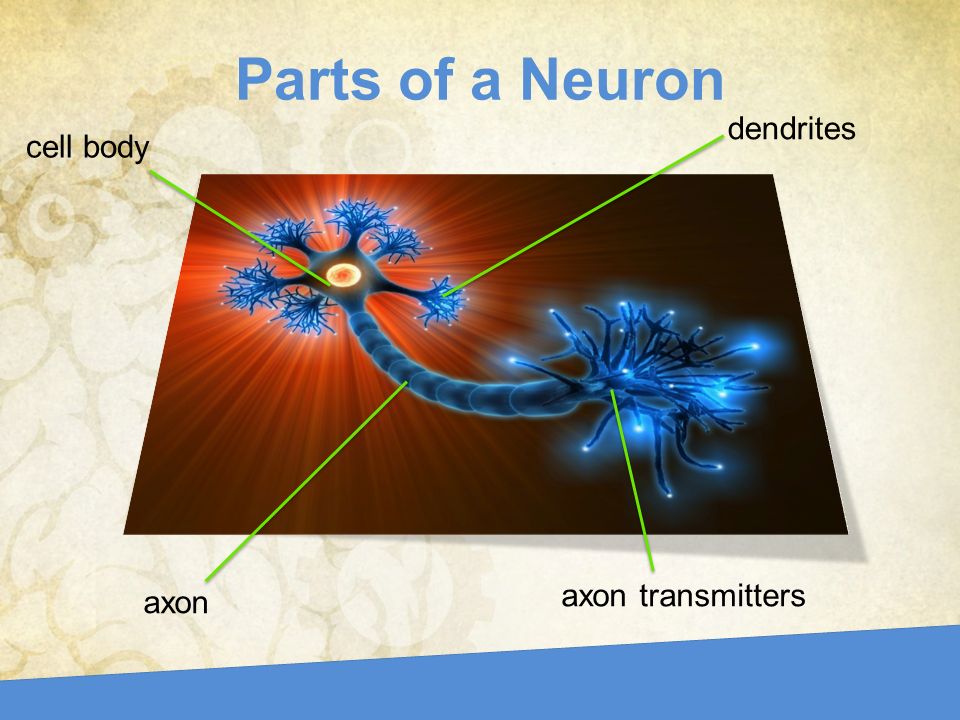 Parts of a Neuron

cell body

dendrites

axon

axon transmitters